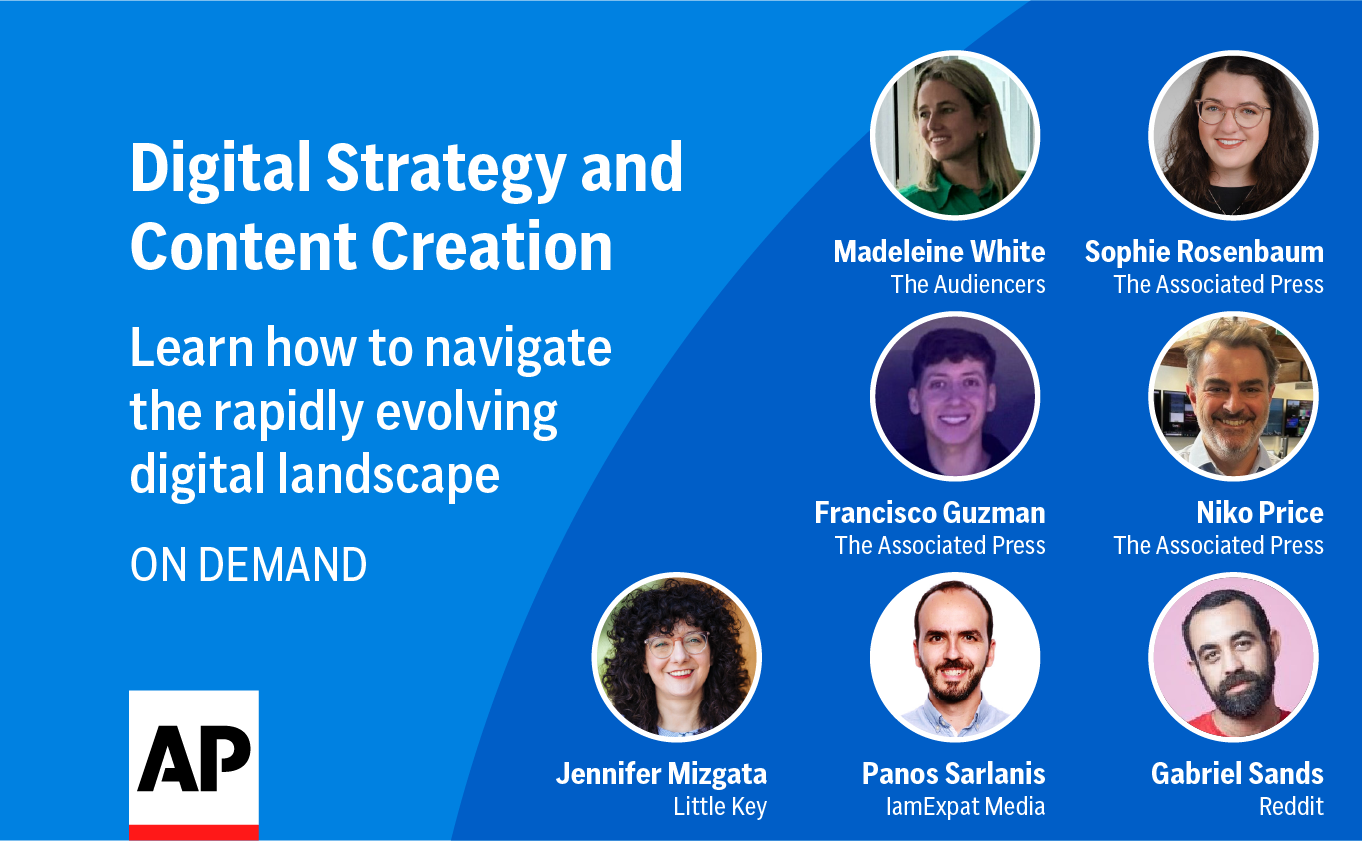 Digital Strategy and Content Creation

Learn how to navigate the rapidly evolving digital landscape

ON DEMAND

AP

Madeleine White
The Audiencers

Sophie Rosenbaum
The Associated Press

Francisco Guzman
The Associated Press

Niko Price
The Associated Press

Jennifer Mizgata
Little Key

Panos Sarlanis
IamExpat Media

Gabriel Sands
Reddit